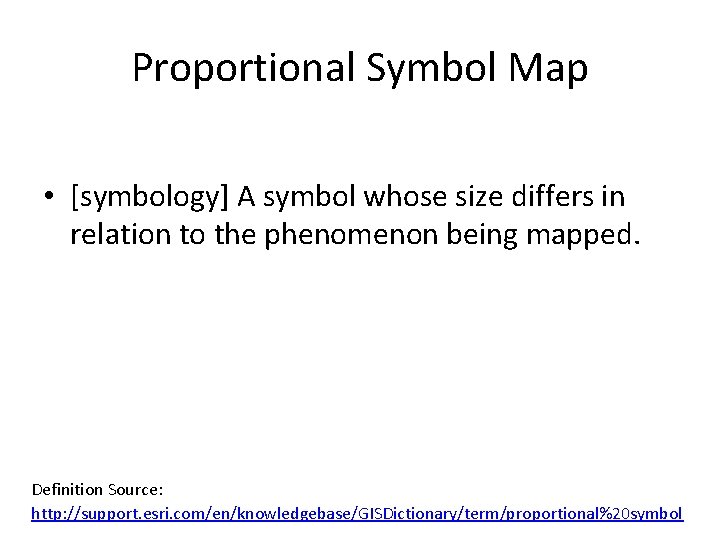 Proportional Symbol Map

• [symbology] A symbol whose size differs in relation to the phenomenon being mapped.

Definition Source:
http://support.esri.com/en/knowledgebase/GISDictionary/term/proportional%20symbol